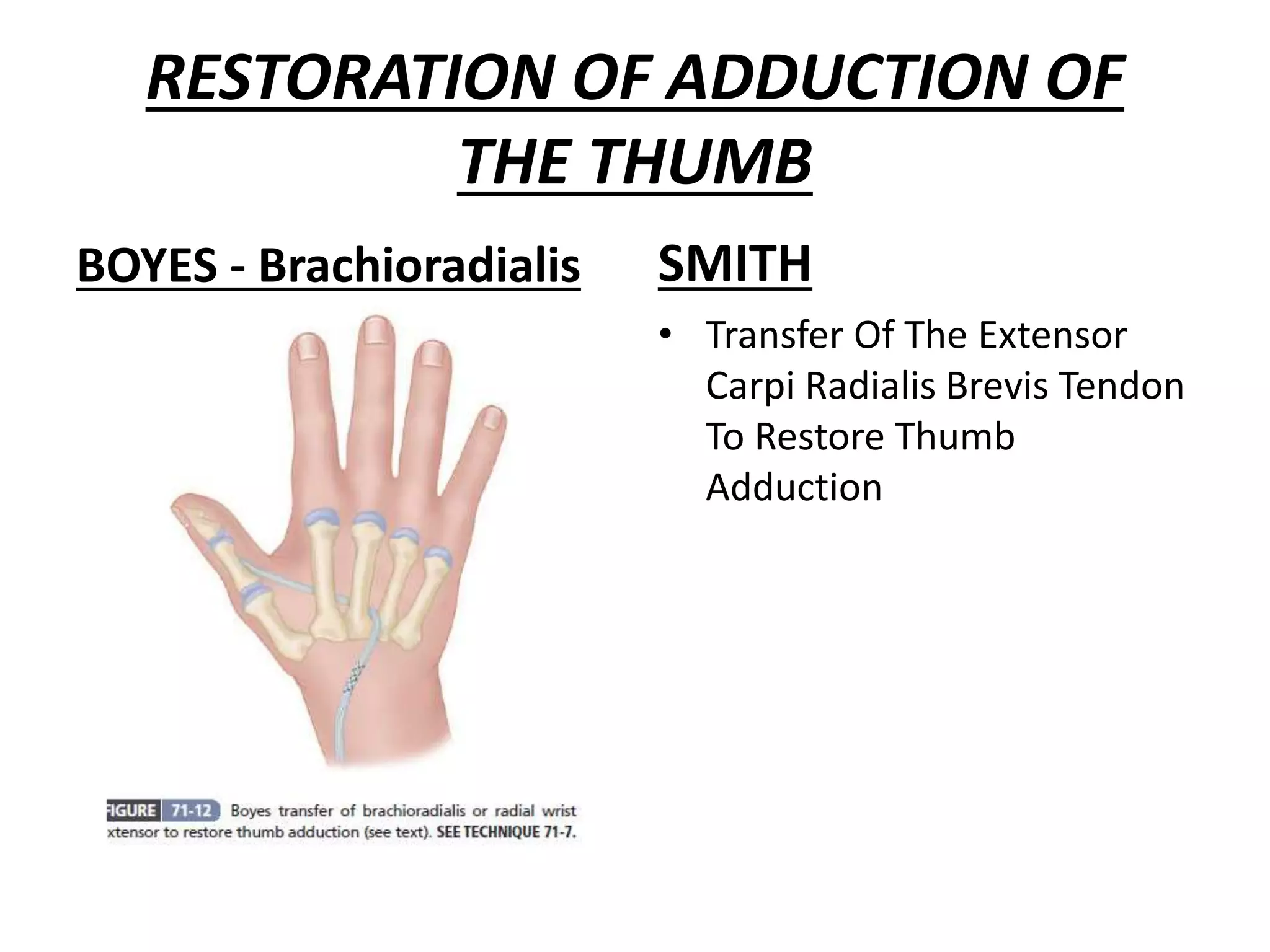 RESTORATION OF ADDUCTION OF THE THUMB

BOYES - Brachioradialis

FIGURE 71-12 Boyes transfer of brachioradialis or radial wrist xtensor to restore thumb adduction (see text). SEE TECHNIQUE 71-7.

SMITH

• Transfer Of The Extensor Carpi Radialis Brevis Tendon To Restore Thumb Adduction